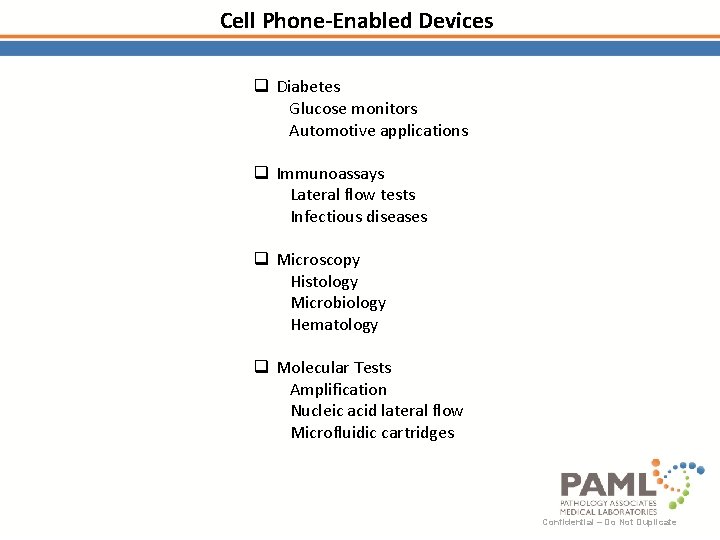 Cell Phone-Enabled Devices

❑ Diabetes
Glucose monitors
Automotive applications

❑ Immunoassays
Lateral flow tests
Infectious diseases

❑ Microscopy
Histology
Microbiology
Hematology

❑ Molecular Tests
Amplification
Nucleic acid lateral flow
Microfluidic cartridges

PAML
PATHOLOGY ASSOCIATES
MEDICAL LABORATORIES
Confidential – Do Not Duplicate